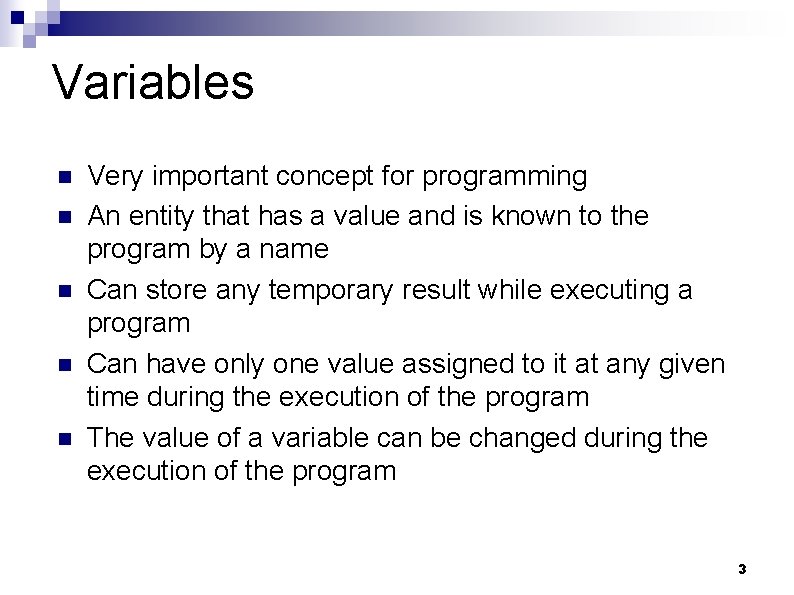 Variables

- Very important concept for programming
- An entity that has a value and is known to the program by a name
- Can store any temporary result while executing a program
- Can have only one value assigned to it at any given time during the execution of the program
- The value of a variable can be changed during the execution of the program

3